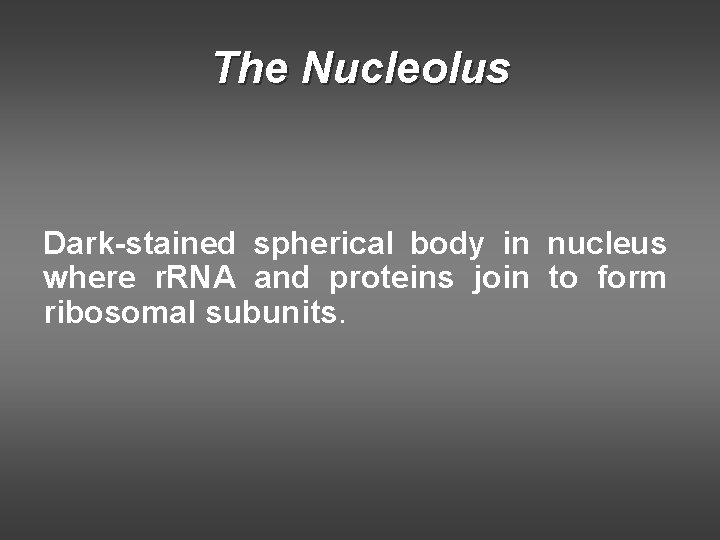 The Nucleolus

Dark-stained spherical body in nucleus where rRNA and proteins join to form ribosomal subunits.